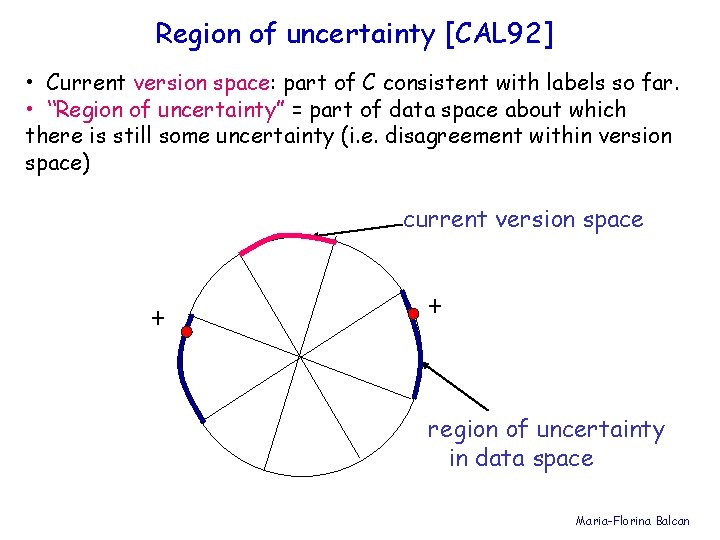 Region of uncertainty [CAL92]

• Current version space: part of C consistent with labels so far.
• "Region of uncertainty" = part of data space about which there is still some uncertainty (i.e. disagreement within version space)

current version space

+

+

region of uncertainty
in data space

Maria-Florina Balcan